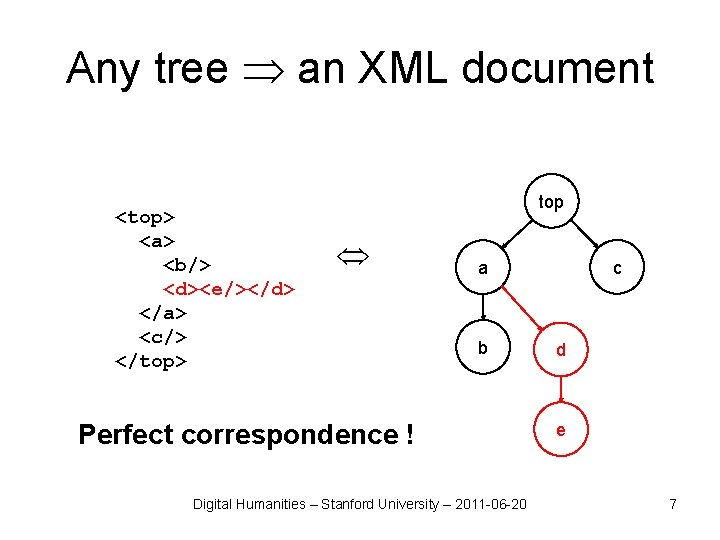 Any tree $\Rightarrow$ an XML document

<top>
<a>
<b/>
<d><e/></d>
</a>
<c/>
</top>

$\Leftrightarrow$

top
a
c
b
d
e

Perfect correspondence !

Digital Humanities – Stanford University – 2011-06-20

7